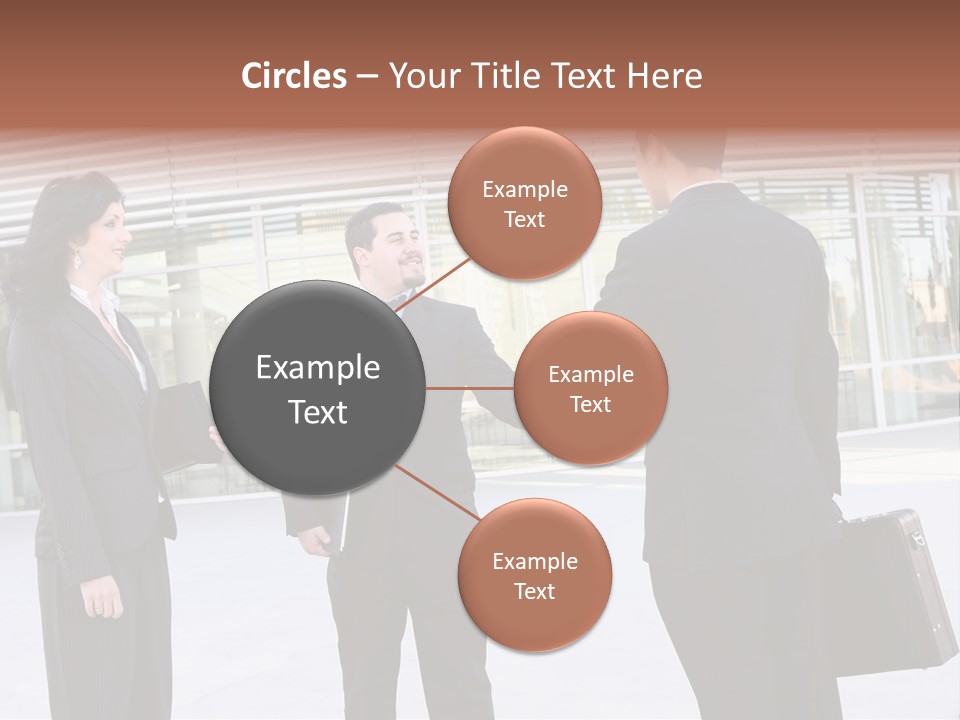 Circles – Your Title Text Here

Example Text

Example Text

Example Text

Example Text